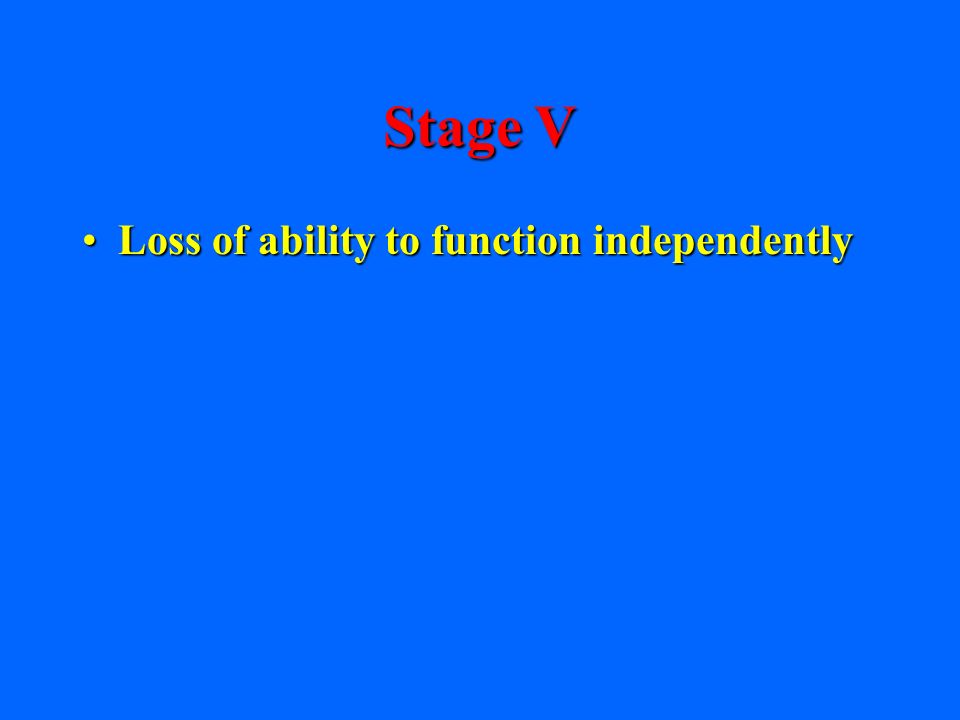 Stage V

• Loss of ability to function independently